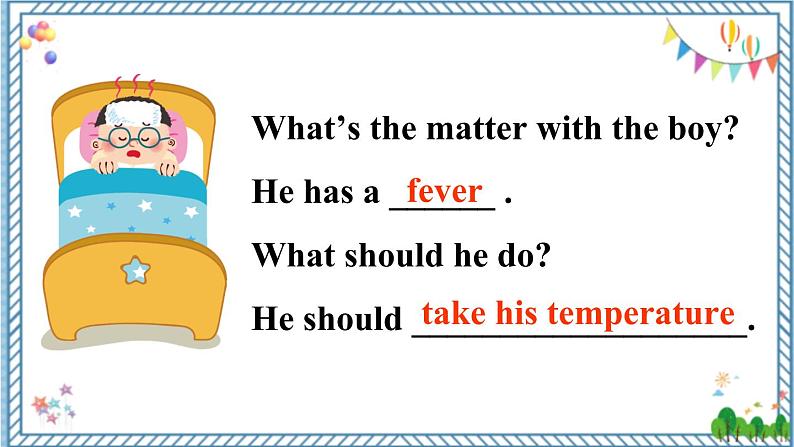 What's the matter with the boy?

He has a fever .

What should he do?

He should take his temperature.